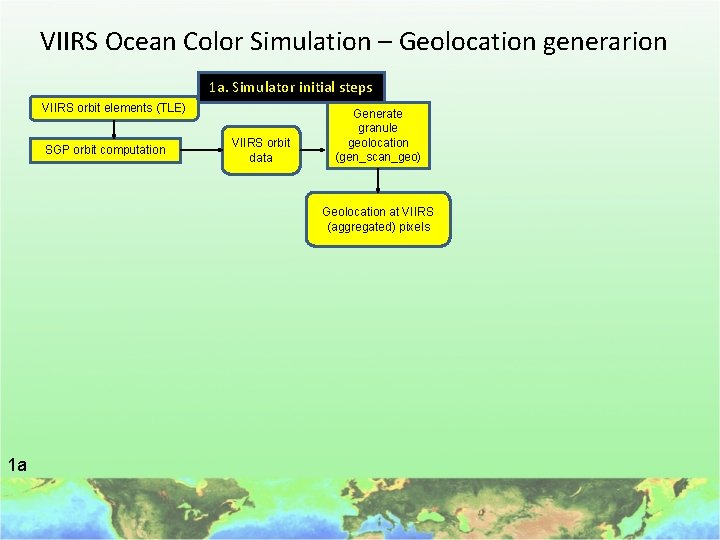 VIIRS Ocean Color Simulation – Geolocation generarion

1a. Simulator initial steps

VIIRS orbit elements (TLE)

SGP orbit computation

VIIRS orbit data

Generate granule geolocation (gen_scan_geo)

Geolocation at VIIRS (aggregated) pixels

1a